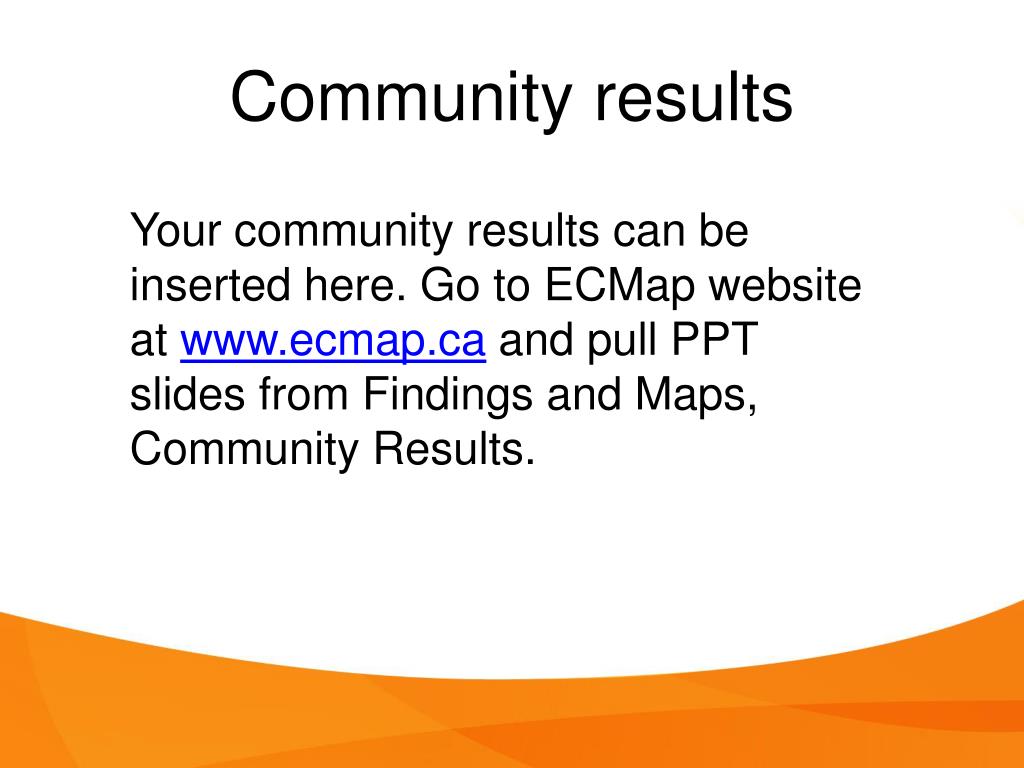 Community results

Your community results can be inserted here. Go to ECMap website at www.ecmap.ca and pull PPT slides from Findings and Maps, Community Results.